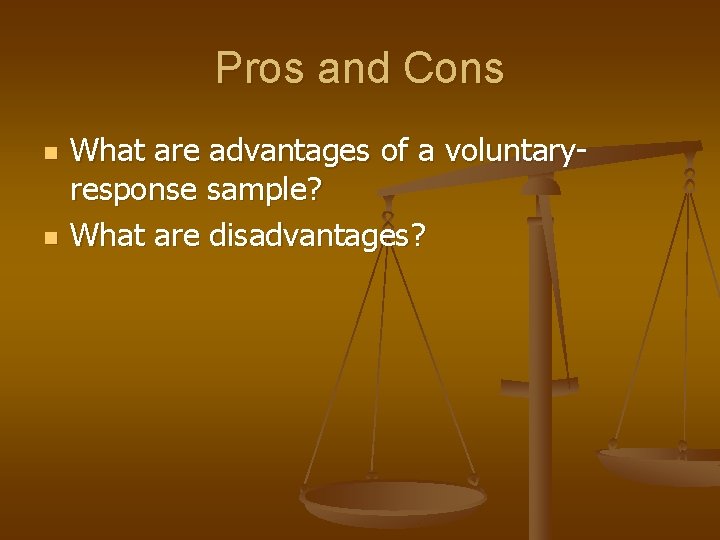 Pros and Cons

What are advantages of a voluntary-response sample?

What are disadvantages?